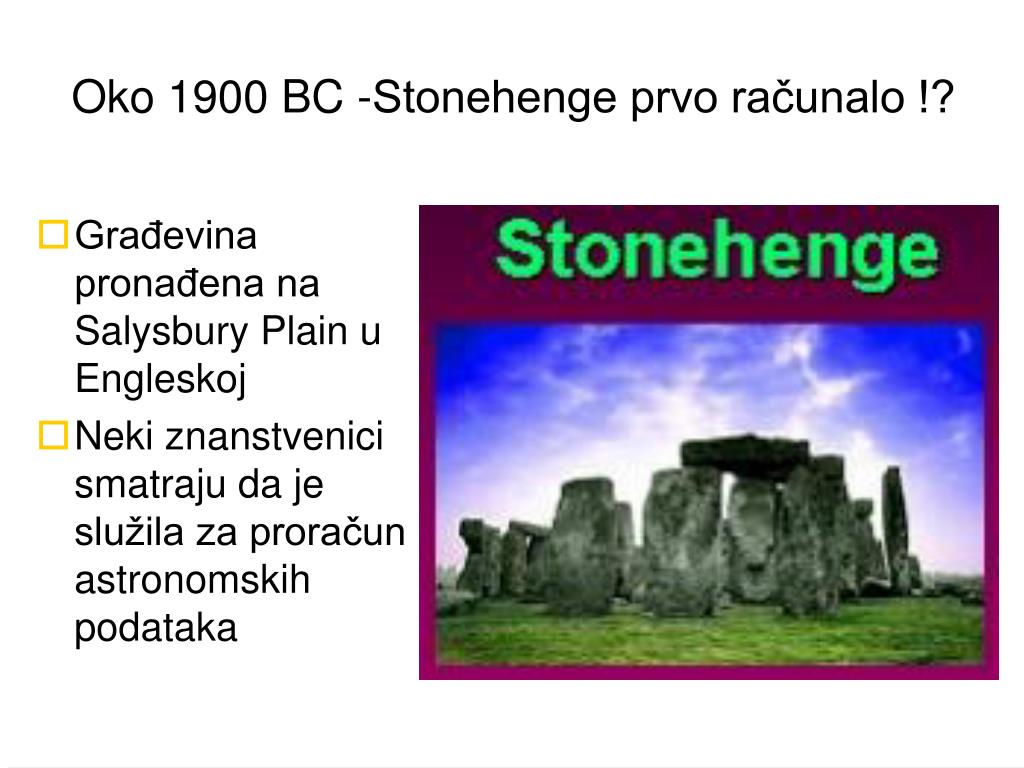 Oko 1900 BC -Stonehenge prvo računalo !?

Građevina pronađena na Salysbury Plain u Engleskoj

Neki znanstvenici smatraju da je služila za proračun astronomskih podataka

Stonehenge